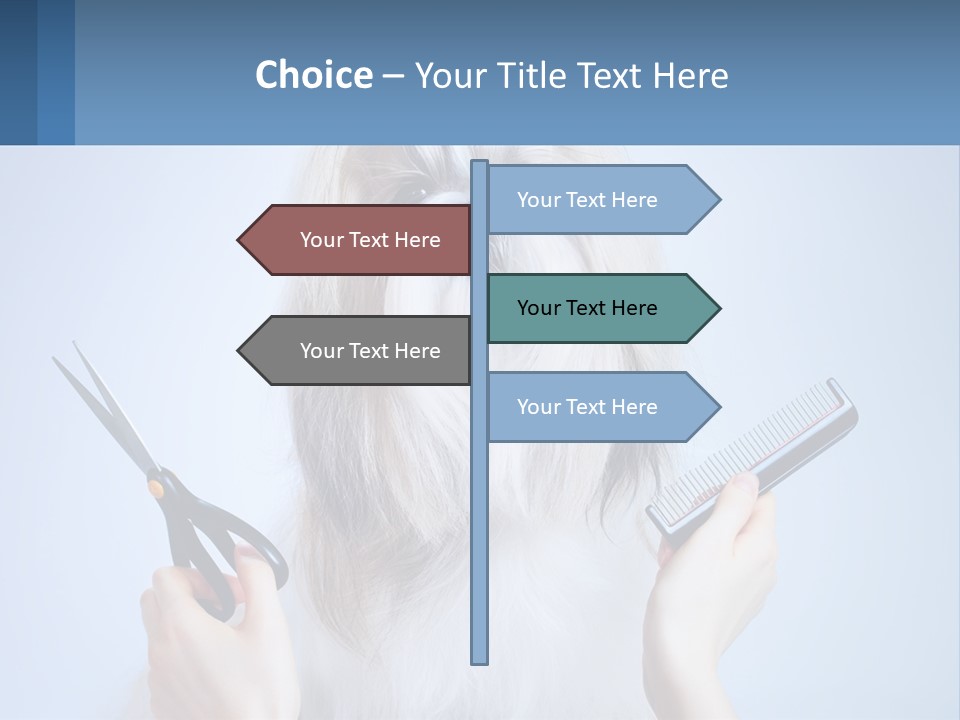 Choice – Your Title Text Here

Your Text Here

Your Text Here

Your Text Here

Your Text Here

Your Text Here